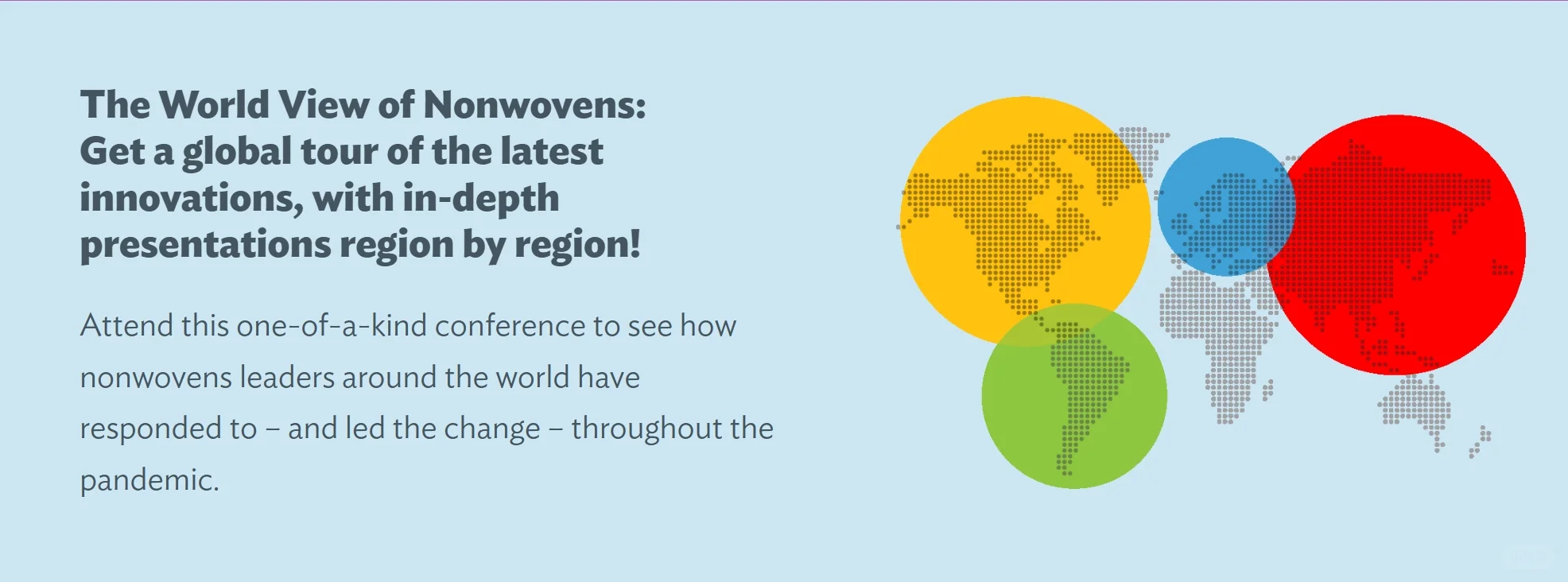 The World View of Nonwovens: Get a global tour of the latest innovations, with in-depth presentations region by region!

Attend this one-of-a-kind conference to see how nonwovens leaders around the world have responded to – and led the change – throughout the pandemic.